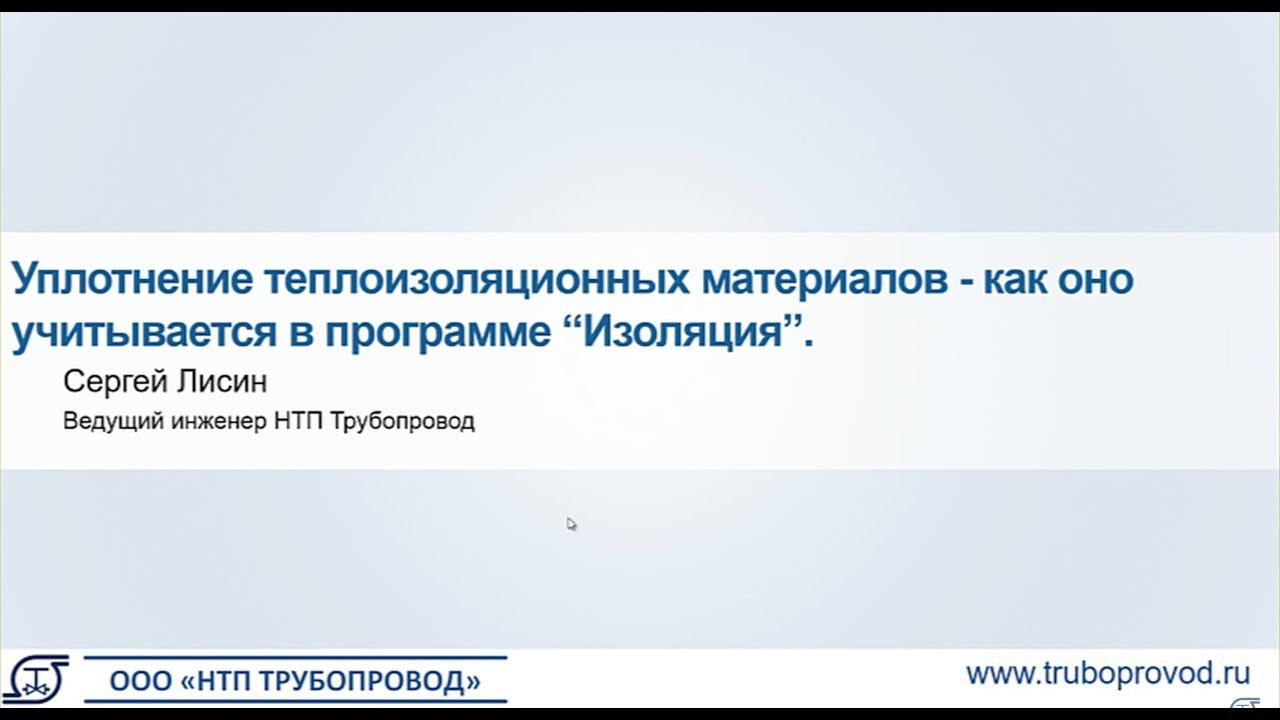 Уплотнение теплоизоляционных материалов - как оно учитывается в программе “Изоляция”.

Сергей Лисин

Ведущий инженер НТП Трубопровод

ООО «НТП ТРУБОПРОВОД»

www.truboprovod.ru